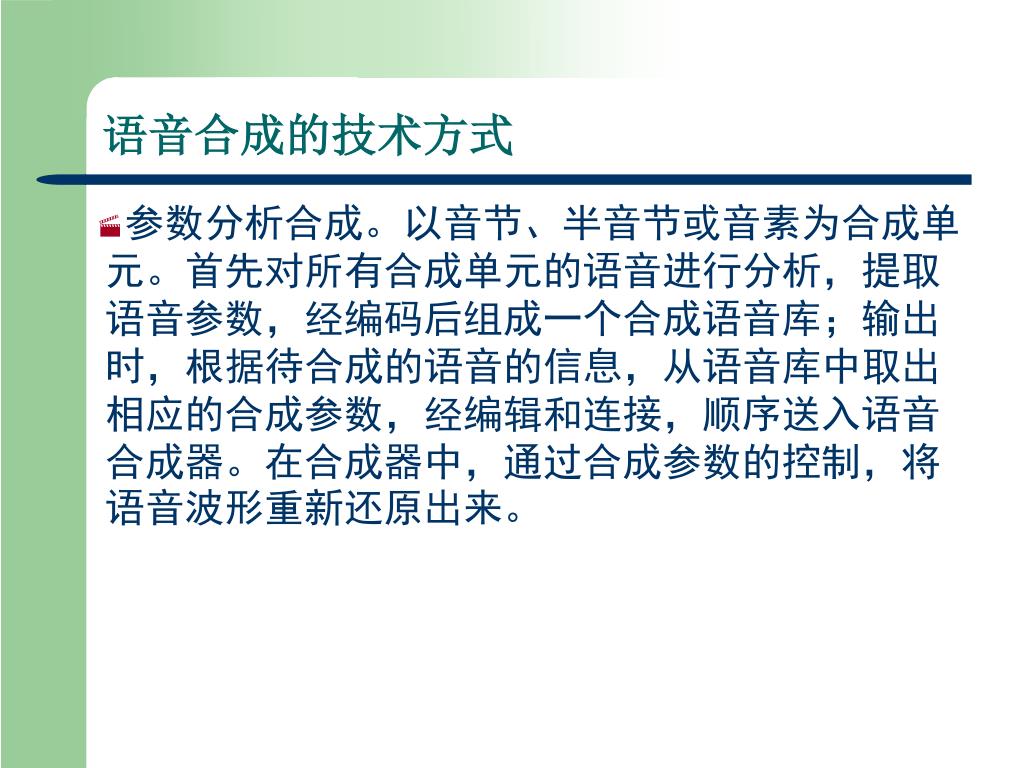 语音合成的技术方式

参数分析合成。以音节、半音节或音素为合成单元。首先对所有合成单元的语音进行分析，提取语音参数，经编码后组成一个合成语音库；输出时，根据待合成的语音的信息，从语音库中取出相应的合成参数，经编辑和连接，顺序送入语音合成器。在合成器中，通过合成参数的控制，将语音波形重新还原出来。